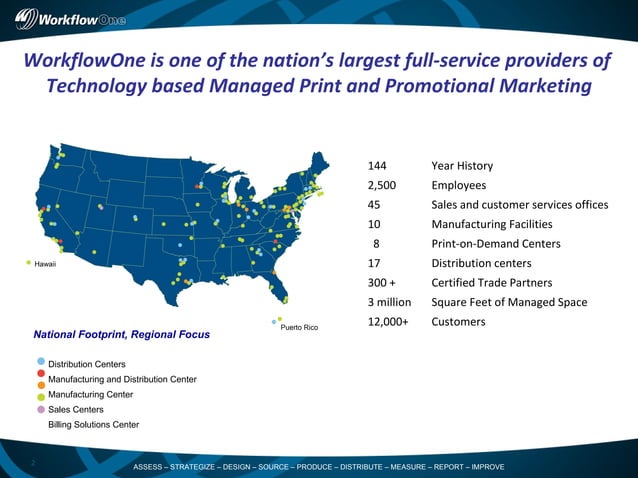 WorkflowOne

WorkflowOne is one of the nation's largest full-service providers of Technology based Managed Print and Promotional Marketing

Hawaii

Puerto Rico

National Footprint, Regional Focus

Distribution Centers
Manufacturing and Distribution Center
Manufacturing Center
Sales Centers
Billing Solutions Center

| | |
|---|---|
| 144 | Year History |
| 2,500 | Employees |
| 45 | Sales and customer services offices |
| 10 | Manufacturing Facilities |
| 8 | Print-on-Demand Centers |
| 17 | Distribution centers |
| 300 + | Certified Trade Partners |
| 3 million | Square Feet of Managed Space |
| 12,000+ | Customers |

2

ASSESS – STRATEGIZE – DESIGN – SOURCE – PRODUCE – DISTRIBUTE – MEASURE – REPORT – IMPROVE